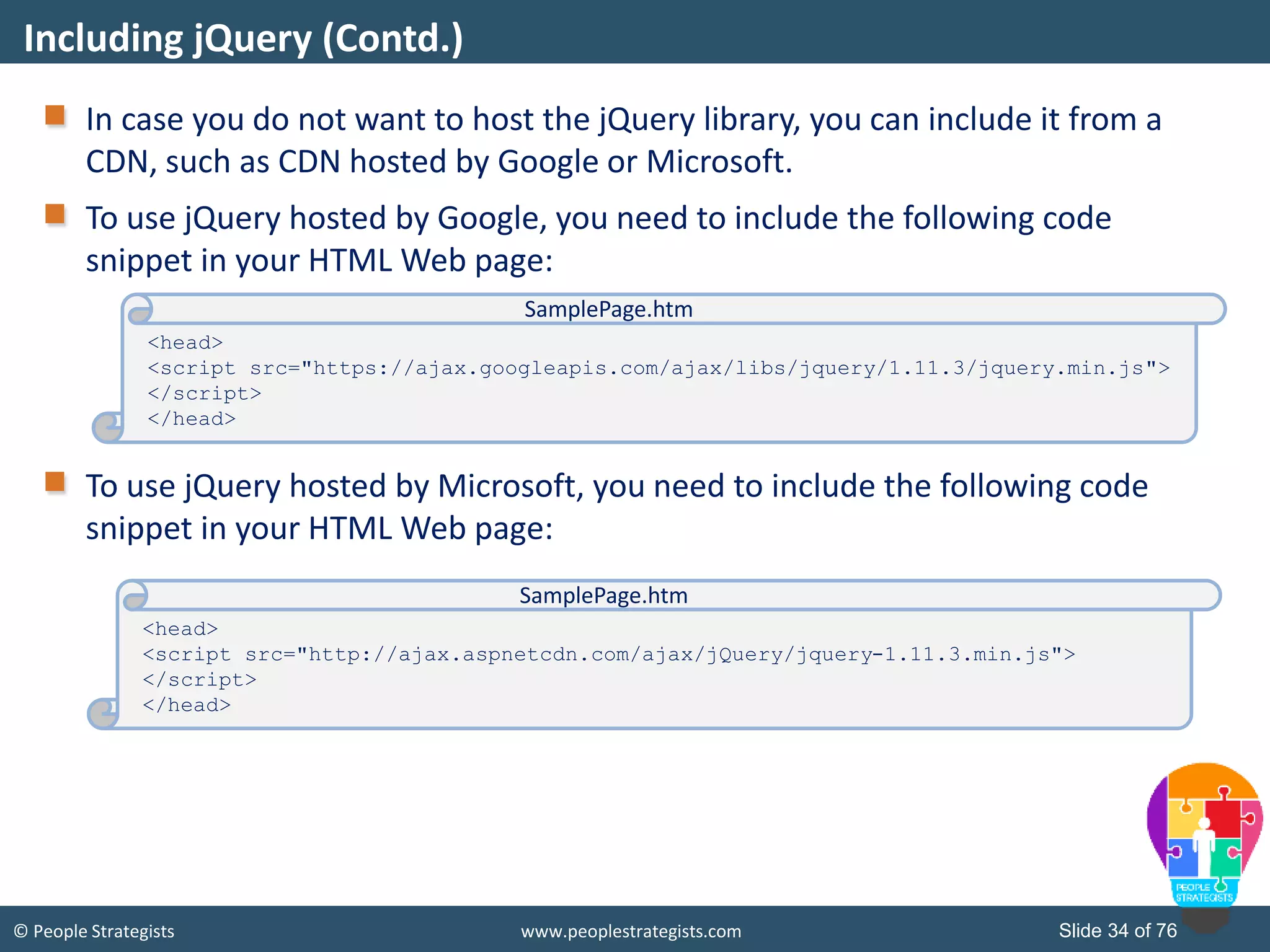 Including jQuery (Contd.)

In case you do not want to host the jQuery library, you can include it from a CDN, such as CDN hosted by Google or Microsoft.

To use jQuery hosted by Google, you need to include the following code snippet in your HTML Web page:

SamplePage.htm

<head>
<script src="https://ajax.googleapis.com/ajax/libs/jquery/1.11.3/jquery.min.js">
</script>
</head>

To use jQuery hosted by Microsoft, you need to include the following code snippet in your HTML Web page:

SamplePage.htm

<head>
<script src="http://ajax.aspnetcdn.com/ajax/jQuery/jquery-1.11.3.min.js">
</script>
</head>

PEOPLE STRATEGISTS

© People Strategists

www.peoplestrategists.com

Slide 34 of 76